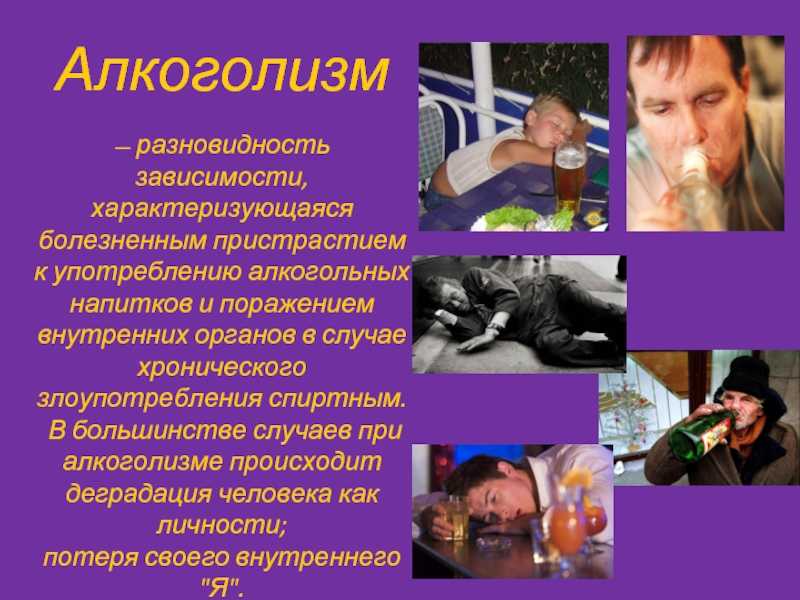 Алкоголизм

– разновидность зависимости, характеризующаяся болезненным пристрастием к употреблению алкогольных напитков и поражением внутренних органов в случае хронического злоупотребления спиртным. В большинстве случаев при алкоголизме происходит деградация человека как личности; потеря своего внутреннего "Я".